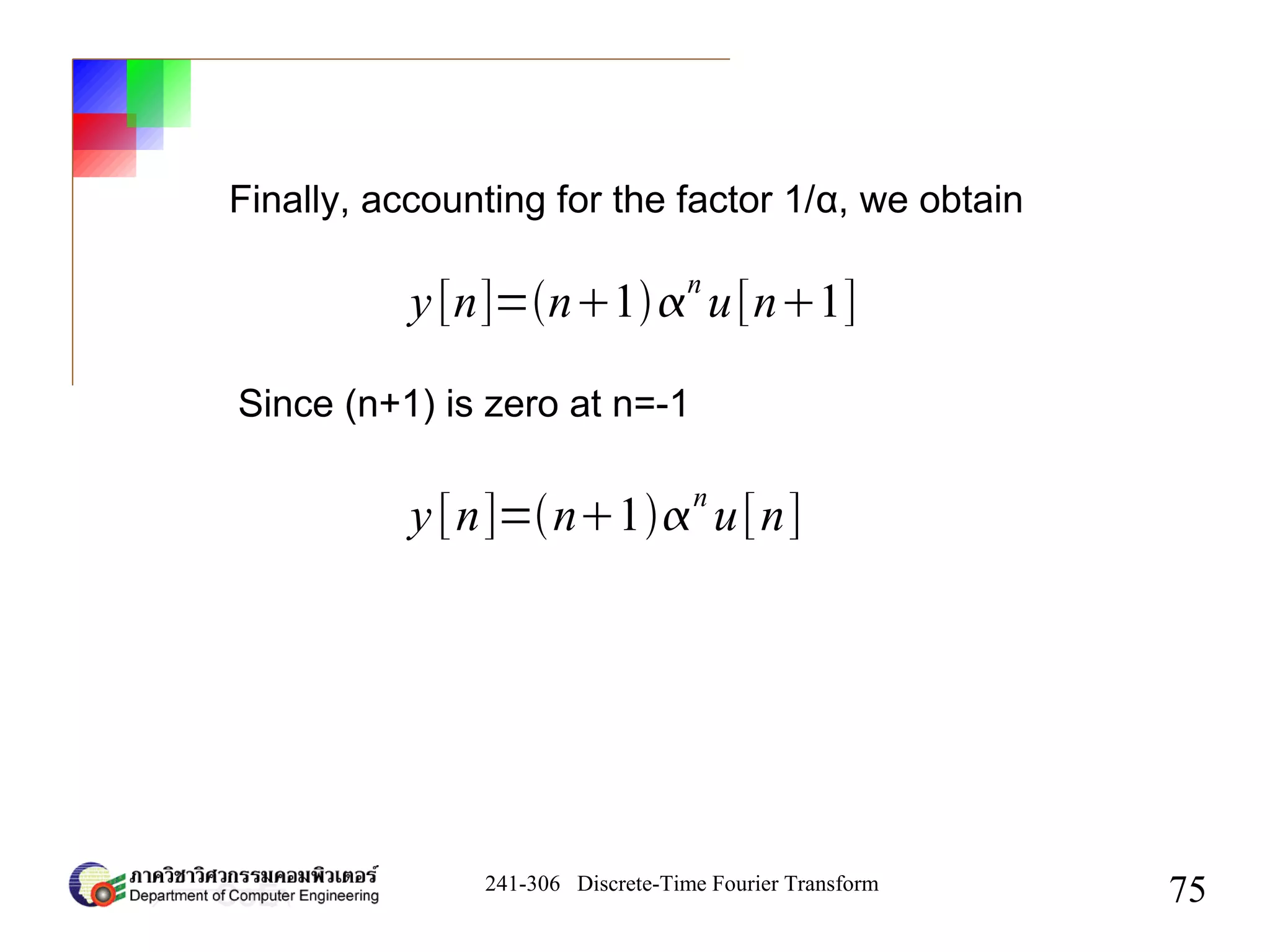 Finally, accounting for the factor 1/α, we obtain

$y[n]=(n+1)\alpha^n u[n+1]$

Since (n+1) is zero at n=-1

$y[n]=(n+1)\alpha^n u[n]$

ภาควิชาวิศวกรรมคอมพิวเตอร์
Department of Computer Engineering

241-306 Discrete-Time Fourier Transform

75